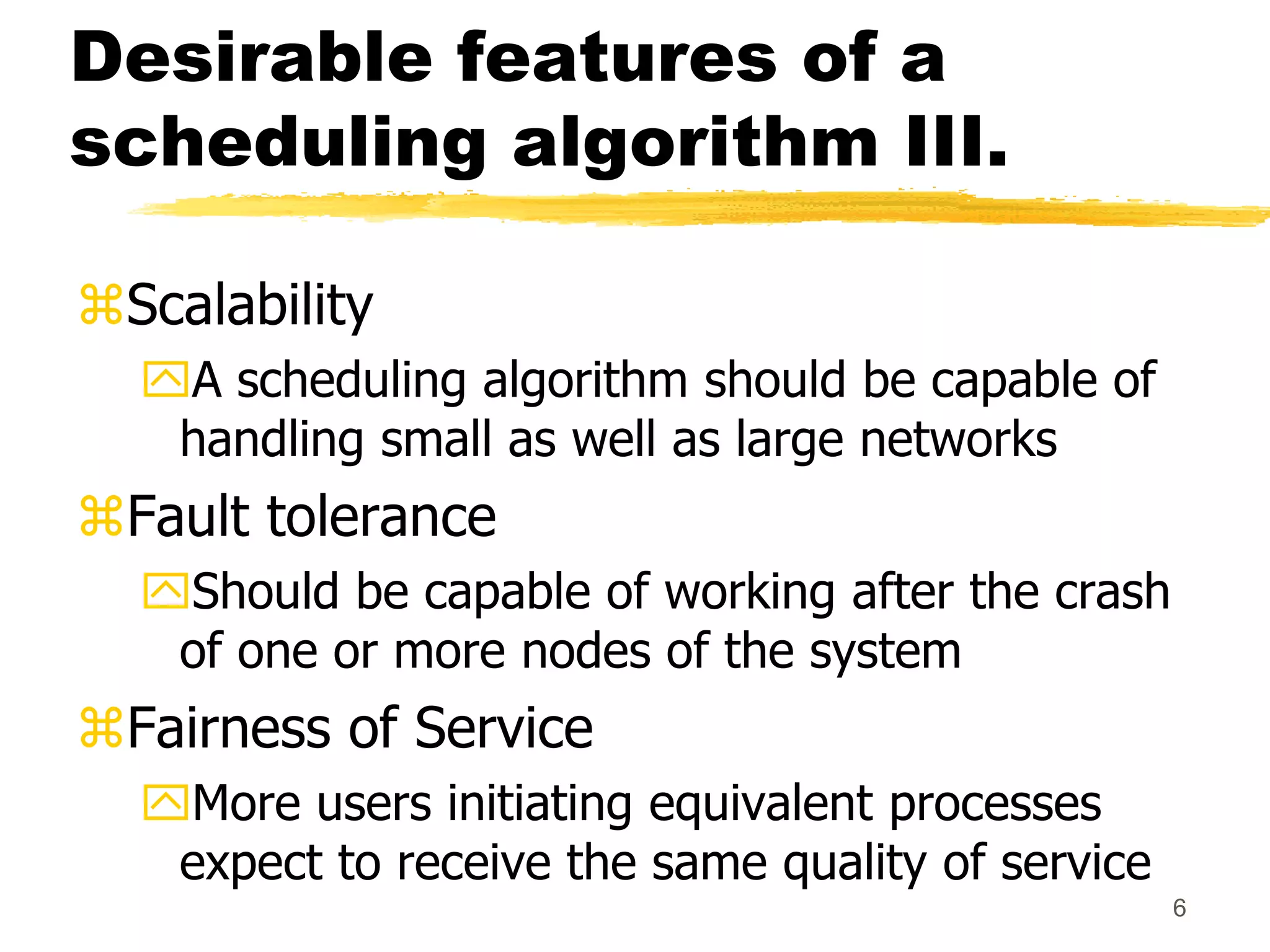 Desirable features of a scheduling algorithm III.

⌘Scalability

A scheduling algorithm should be capable of handling small as well as large networks

⌘Fault tolerance

Should be capable of working after the crash of one or more nodes of the system

⌘Fairness of Service

More users initiating equivalent processes expect to receive the same quality of service

6